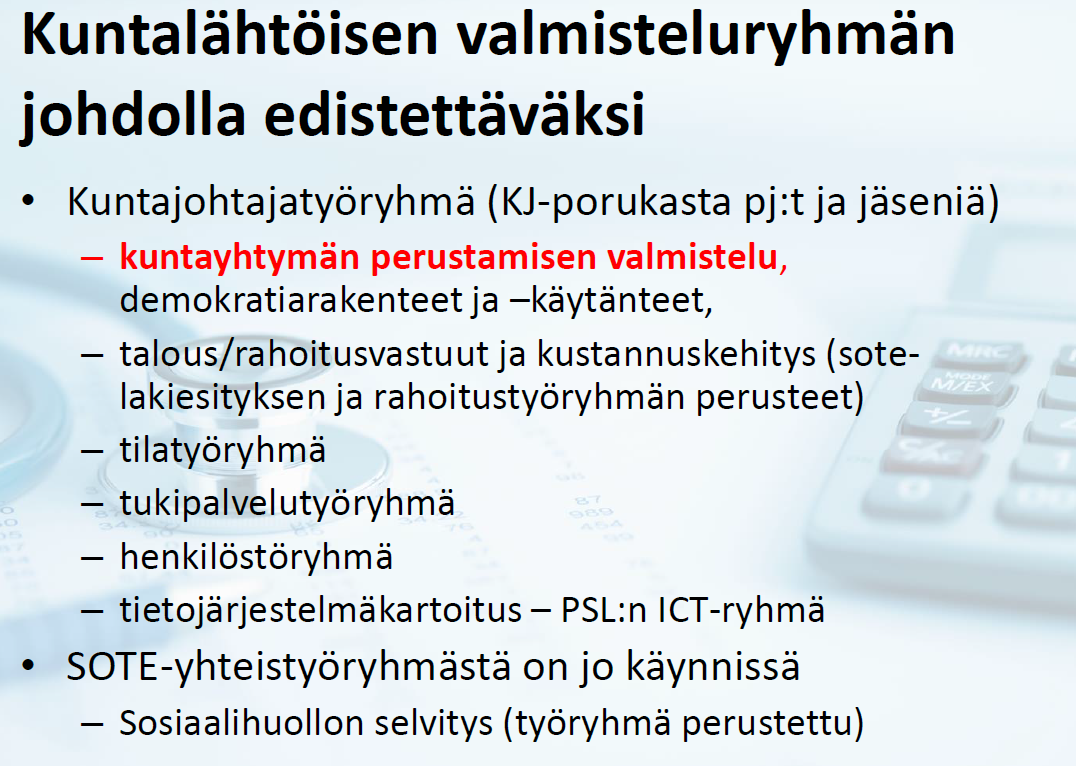 Kuntalähtöisen valmisteluryhmän johdolla edistettäväksi

• Kuntajohtajatyöryhmä (KJ-porukasta pj:t ja jäseniä)
– kuntayhtymän perustamisen valmistelu, demokratiarakenteet ja –käytänteet,
– talous/rahoitusvastuut ja kustannuskehitys (sote-lakiesityksen ja rahoitustyöryhmän perusteet)
– tilatyöryhmä
– tukipalvelutyöryhmä
– henkilöstöryhmä
– tietojärjestelmäkartoitus – PSL:n ICT-ryhmä
• SOTE-yhteistyöryhmästä on jo käynnissä
– Sosiaalihuollon selvitys (työryhmä perustettu)